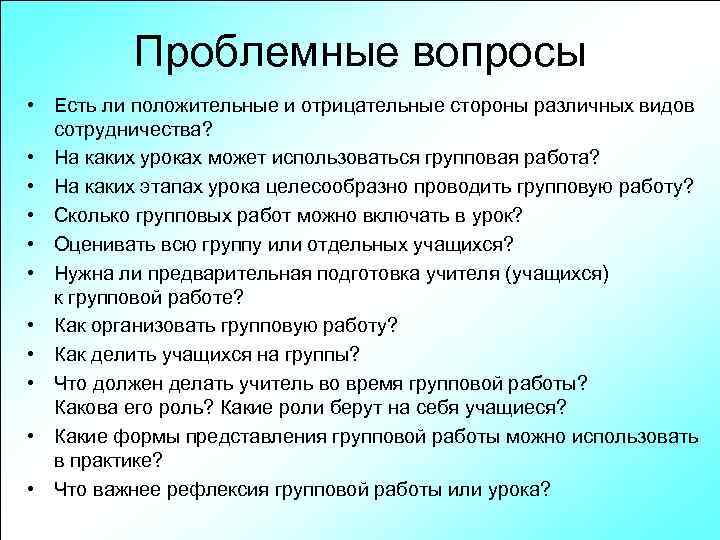 Проблемные вопросы

• Есть ли положительные и отрицательные стороны различных видов сотрудничества?
• На каких уроках может использоваться групповая работа?
• На каких этапах урока целесообразно проводить групповую работу?
• Сколько групповых работ можно включать в урок?
• Оценивать всю группу или отдельных учащихся?
• Нужна ли предварительная подготовка учителя (учащихся) к групповой работе?
• Как организовать групповую работу?
• Как делить учащихся на группы?
• Что должен делать учитель во время групповой работы? Какова его роль? Какие роли берут на себя учащиеся?
• Какие формы представления групповой работы можно использовать в практике?
• Что важнее рефлексия групповой работы или урока?